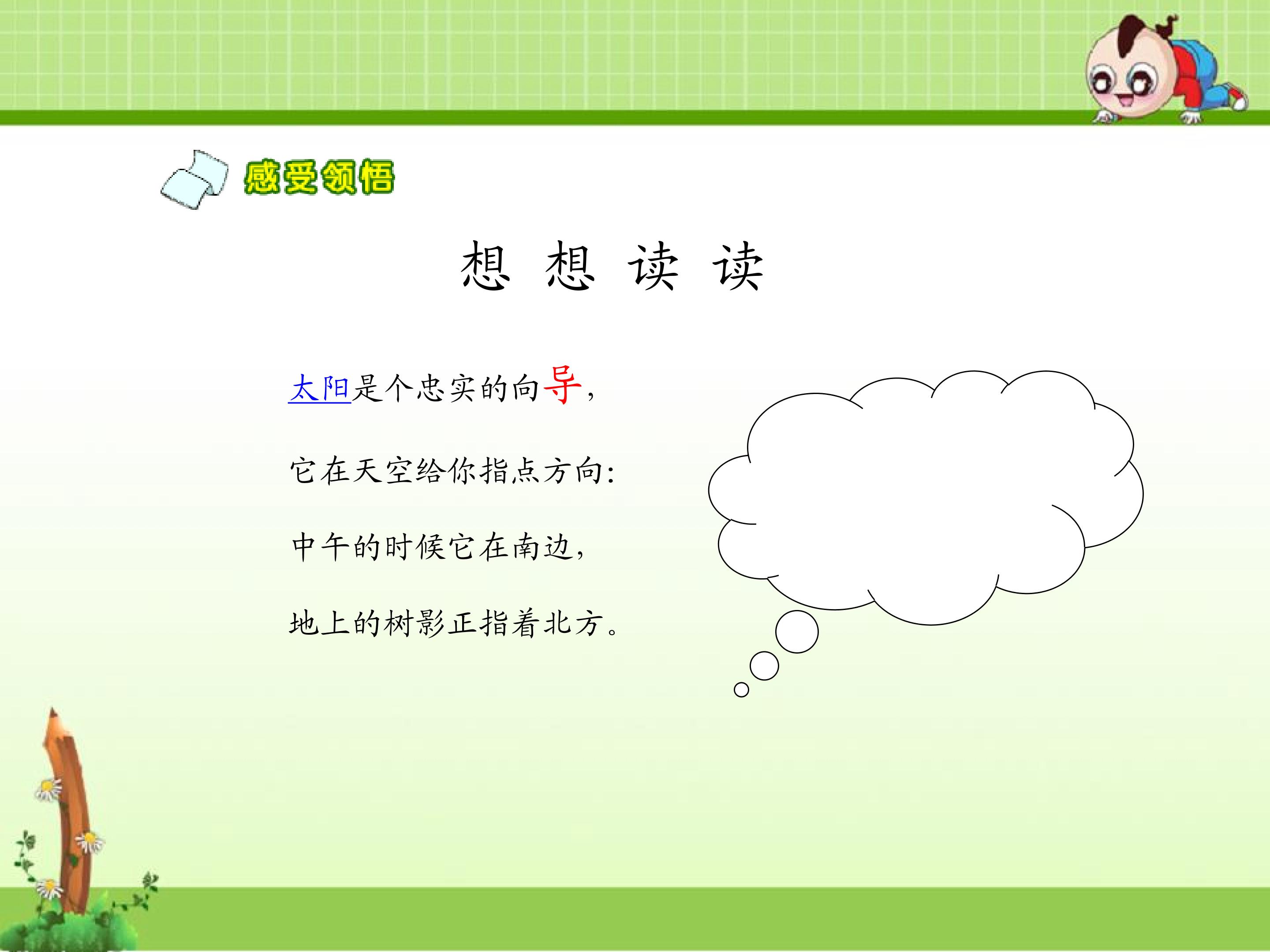 感受领悟

想 想 读 读

太阳是个忠实的向导，

它在天空给你指点方向：

中午的时候它在南边，

地上的树影正指着北方。